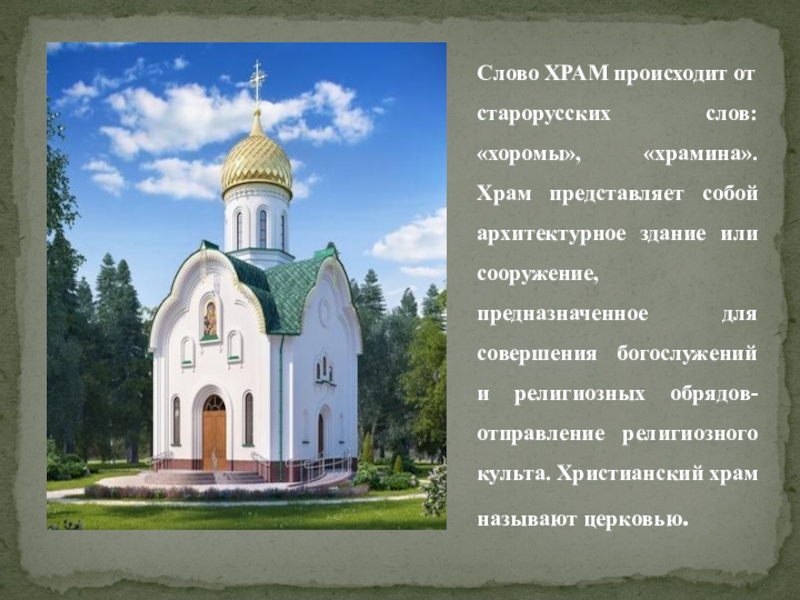 Слово ХРАМ происходит от старорусских слов: «хоромы», «храмина». Храм представляет собой архитектурное здание или сооружение, предназначенное для совершения богослужений и религиозных обрядов- отправление религиозного культа. Христианский храм называют церковью.